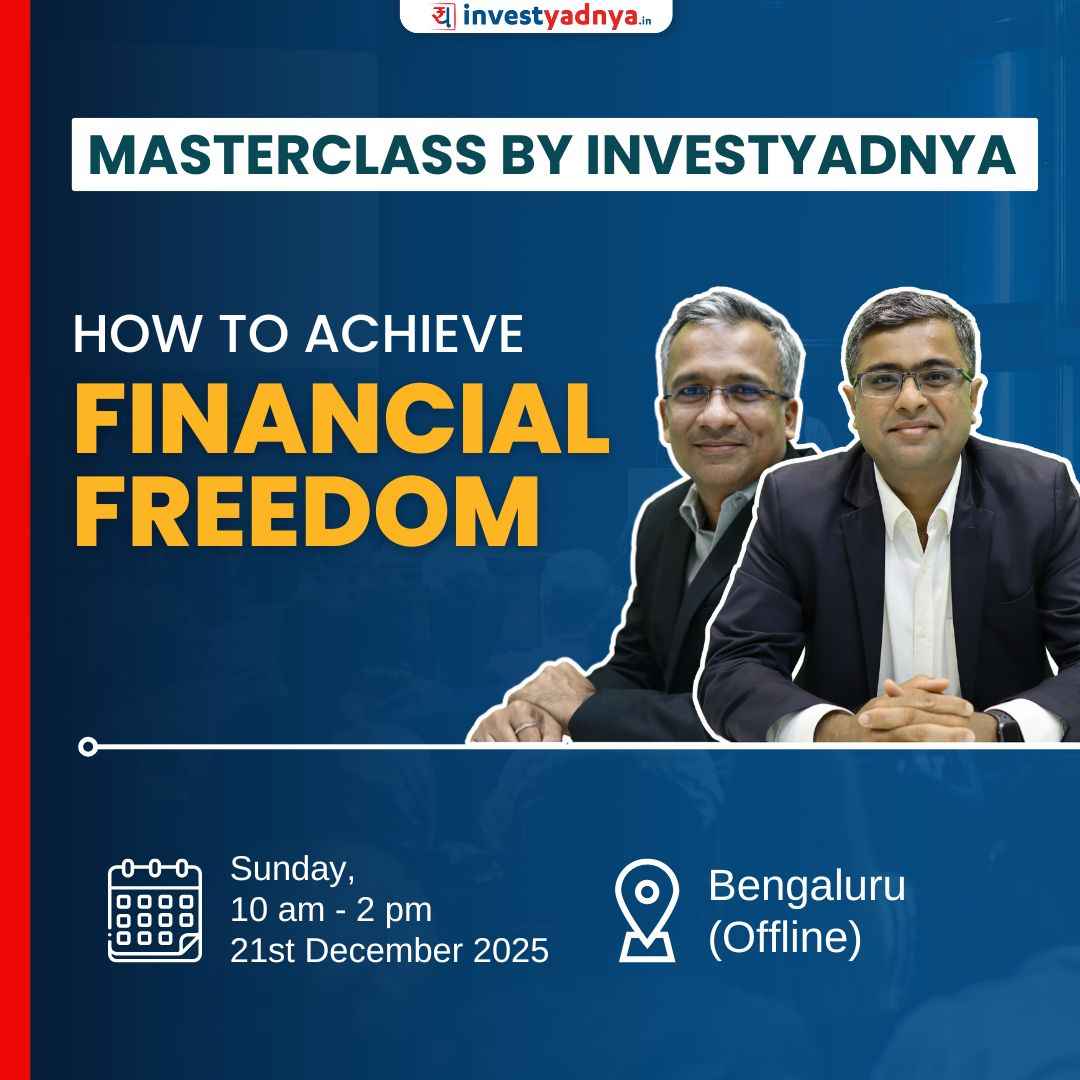 य investyadnya.in

MASTERCLASS BY INVESTYADNYA

HOW TO ACHIEVE
FINANCIAL FREEDOM

Sunday,
10 am - 2 pm
21st December 2025

Bengaluru
(Offline)